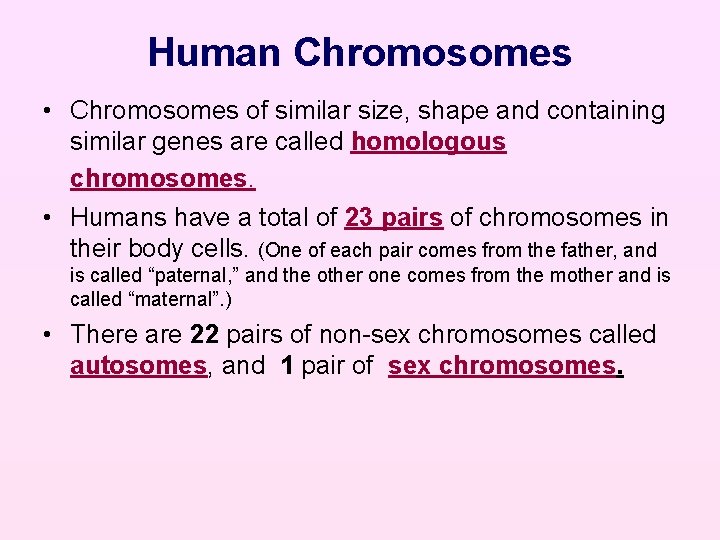 Human Chromosomes

• Chromosomes of similar size, shape and containing similar genes are called homologous chromosomes.

• Humans have a total of 23 pairs of chromosomes in their body cells. (One of each pair comes from the father, and is called “paternal,” and the other one comes from the mother and is called “maternal”.)

• There are 22 pairs of non-sex chromosomes called autosomes, and 1 pair of sex chromosomes.